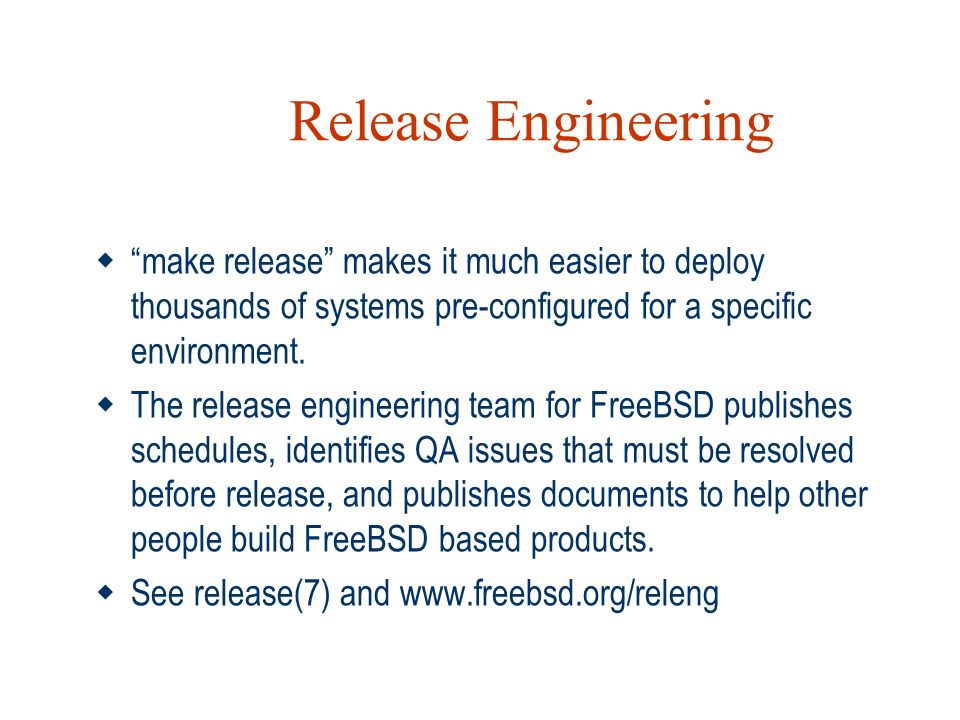 Release Engineering

- “make release” makes it much easier to deploy thousands of systems pre-configured for a specific environment.
- The release engineering team for FreeBSD publishes schedules, identifies QA issues that must be resolved before release, and publishes documents to help other people build FreeBSD based products.
- See release(7) and www.freebsd.org/releng